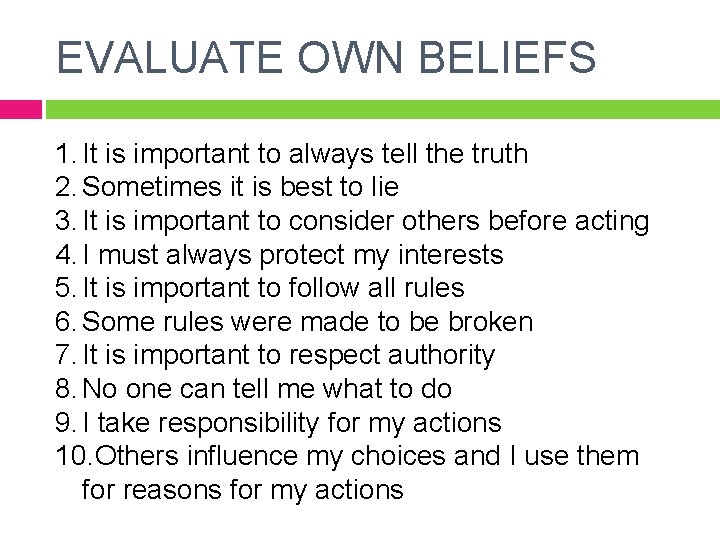 EVALUATE OWN BELIEFS

1. It is important to always tell the truth
2. Sometimes it is best to lie
3. It is important to consider others before acting
4. I must always protect my interests
5. It is important to follow all rules
6. Some rules were made to be broken
7. It is important to respect authority
8. No one can tell me what to do
9. I take responsibility for my actions
10. Others influence my choices and I use them for reasons for my actions